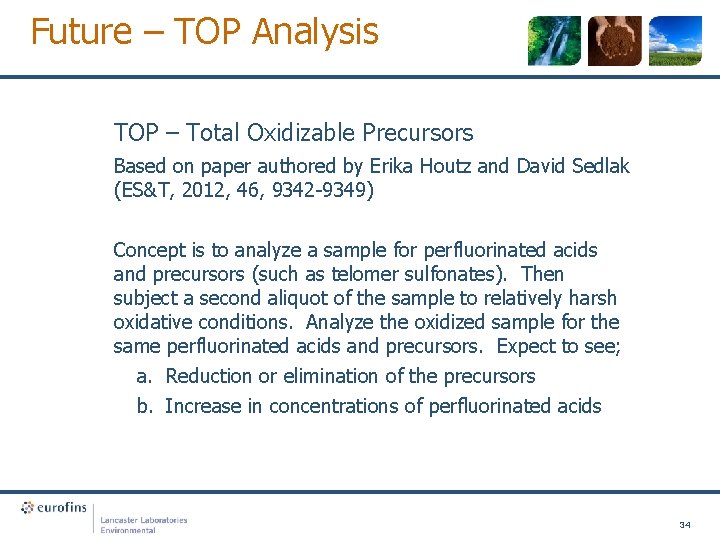 Future – TOP Analysis

TOP – Total Oxidizable Precursors

Based on paper authored by Erika Houtz and David Sedlak (ES&T, 2012, 46, 9342-9349)

Concept is to analyze a sample for perfluorinated acids and precursors (such as telomer sulfonates). Then subject a second aliquot of the sample to relatively harsh oxidative conditions. Analyze the oxidized sample for the same perfluorinated acids and precursors. Expect to see;

a. Reduction or elimination of the precursors

b. Increase in concentrations of perfluorinated acids

eurofins

Lancaster Laboratories Environmental

34